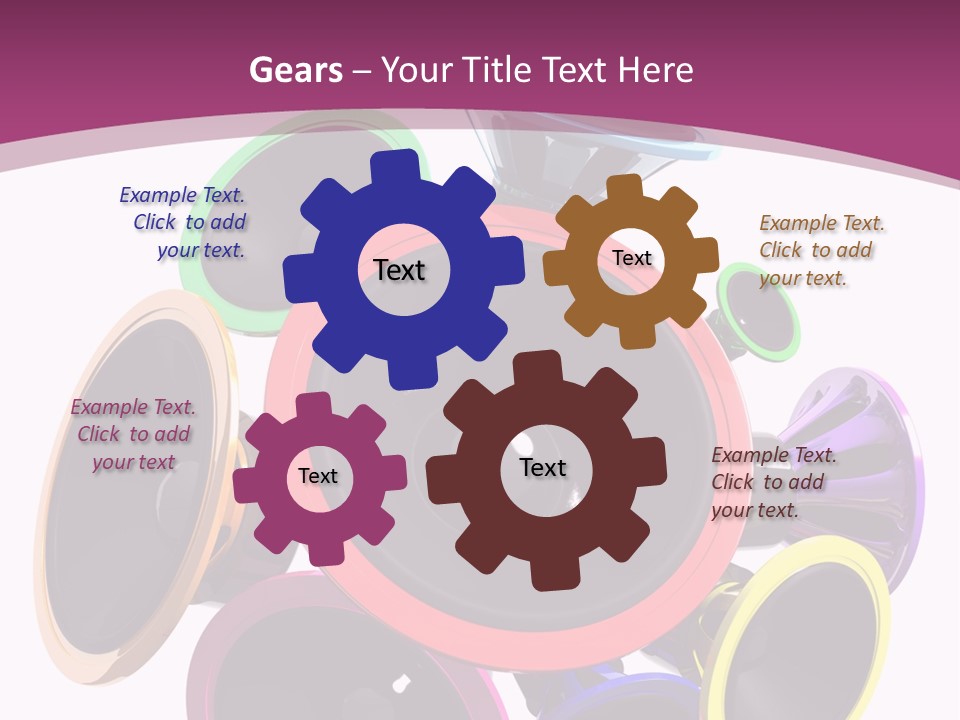 Gears – Your Title Text Here

Example Text. Click to add your text.

Text

Text

Example Text. Click to add your text.

Example Text. Click to add your text

Text

Text

Example Text. Click to add your text.